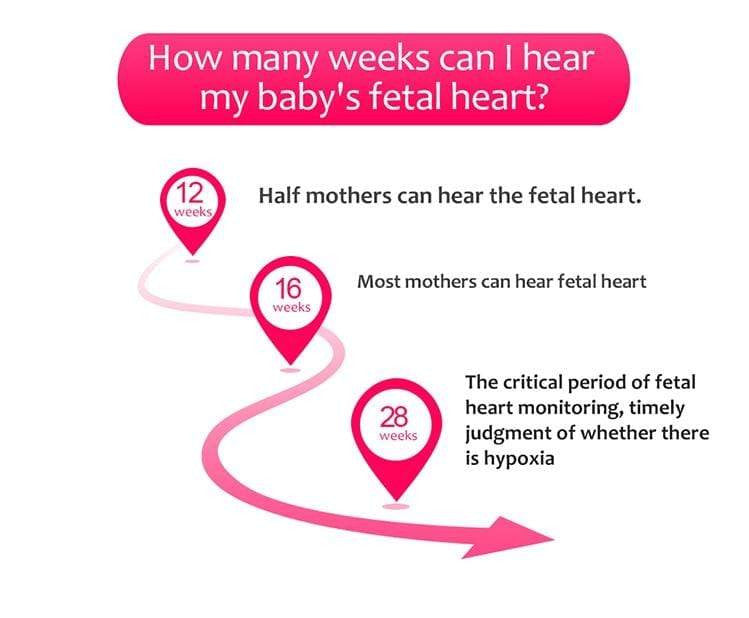 How many weeks can I hear my baby's fetal heart?

12 weeks

Half mothers can hear the fetal heart.

16 weeks

Most mothers can hear fetal heart

28 weeks

The critical period of fetal heart monitoring, timely judgment of whether there is hypoxia